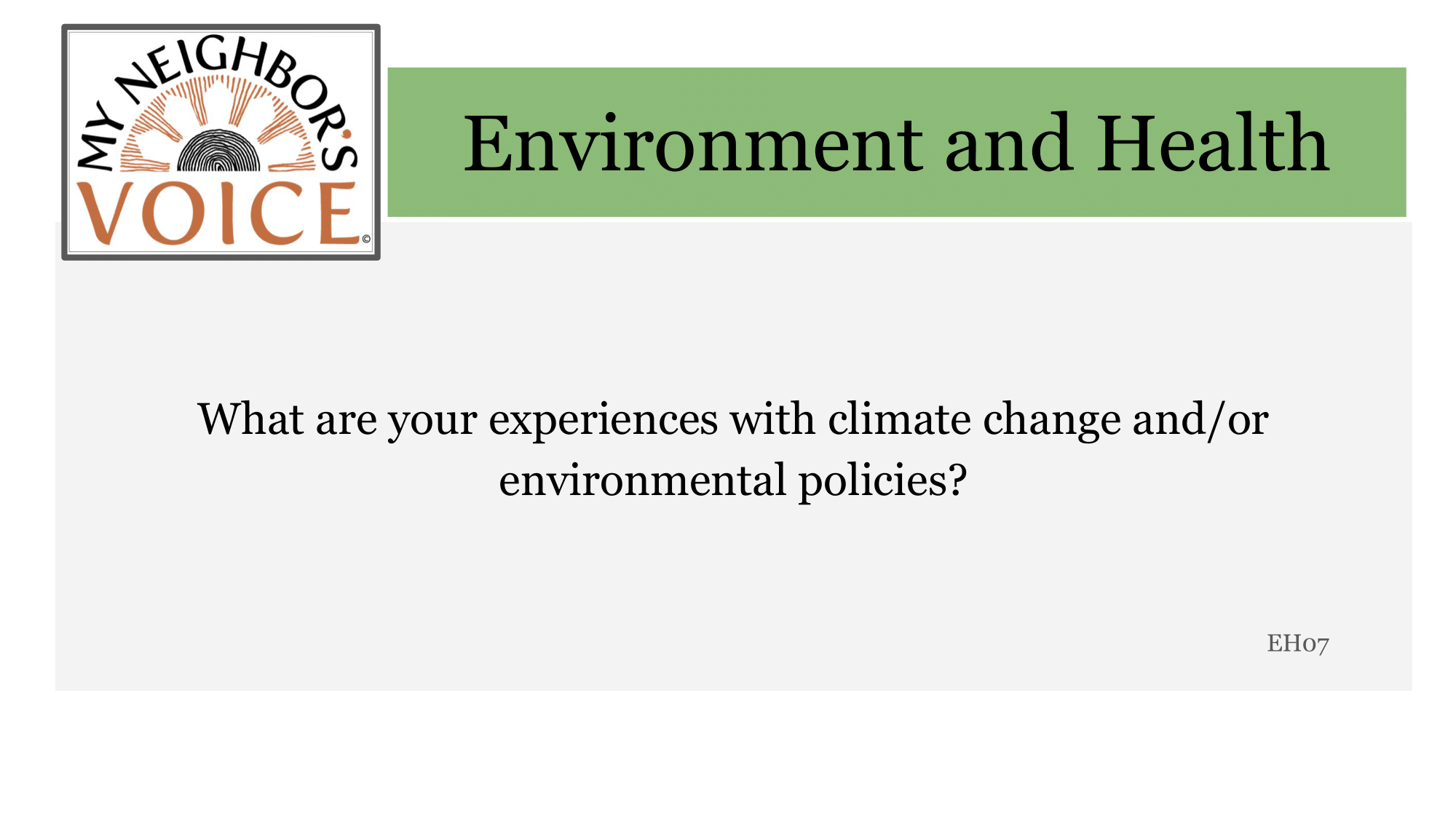 MY NEIGHBOR'S VOICE ©

Environment and Health

What are your experiences with climate change and/or environmental policies?

EH07